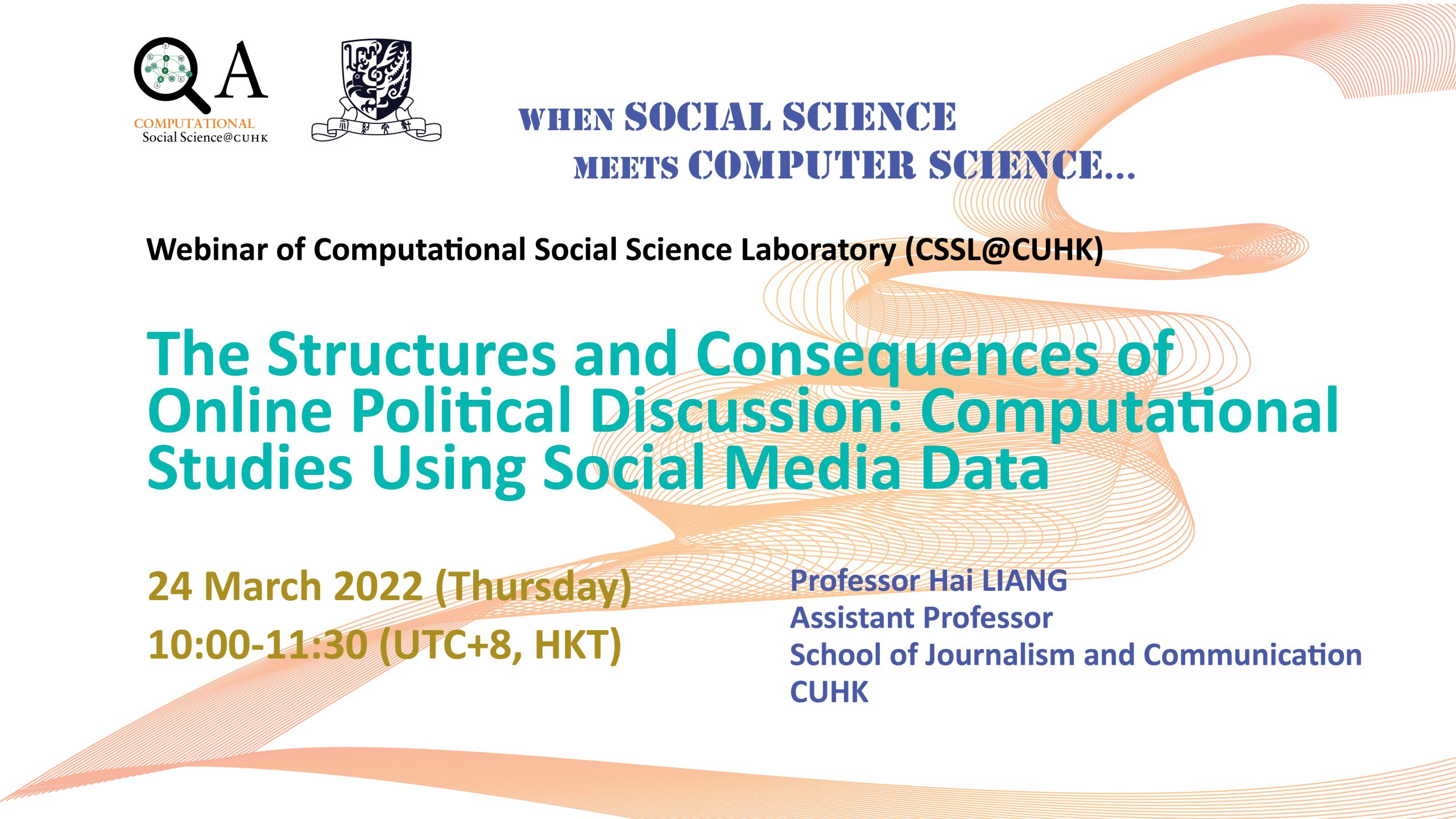 QA
COMPUTATIONAL
Social Science@CUHK

WHEN SOCIAL SCIENCE
MEETS COMPUTER SCIENCE...

Webinar of Computational Social Science Laboratory (CSSL@CUHK)

The Structures and Consequences of Online Political Discussion: Computational Studies Using Social Media Data

24 March 2022 (Thursday)
10:00-11:30 (UTC+8, HKT)

Professor Hai LIANG
Assistant Professor
School of Journalism and Communication
CUHK